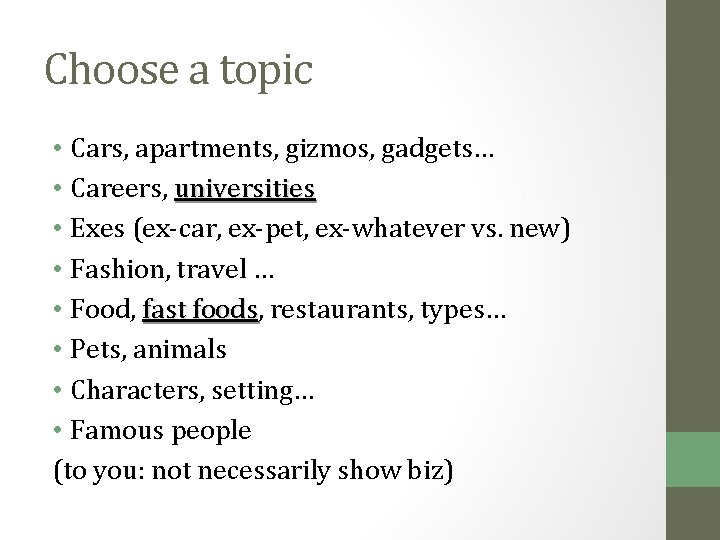 Choose a topic

• Cars, apartments, gizmos, gadgets…
• Careers, universities
• Exes (ex-car, ex-pet, ex-whatever vs. new)
• Fashion, travel …
• Food, fast foods, restaurants, types…
• Pets, animals
• Characters, setting…
• Famous people
(to you: not necessarily show biz)